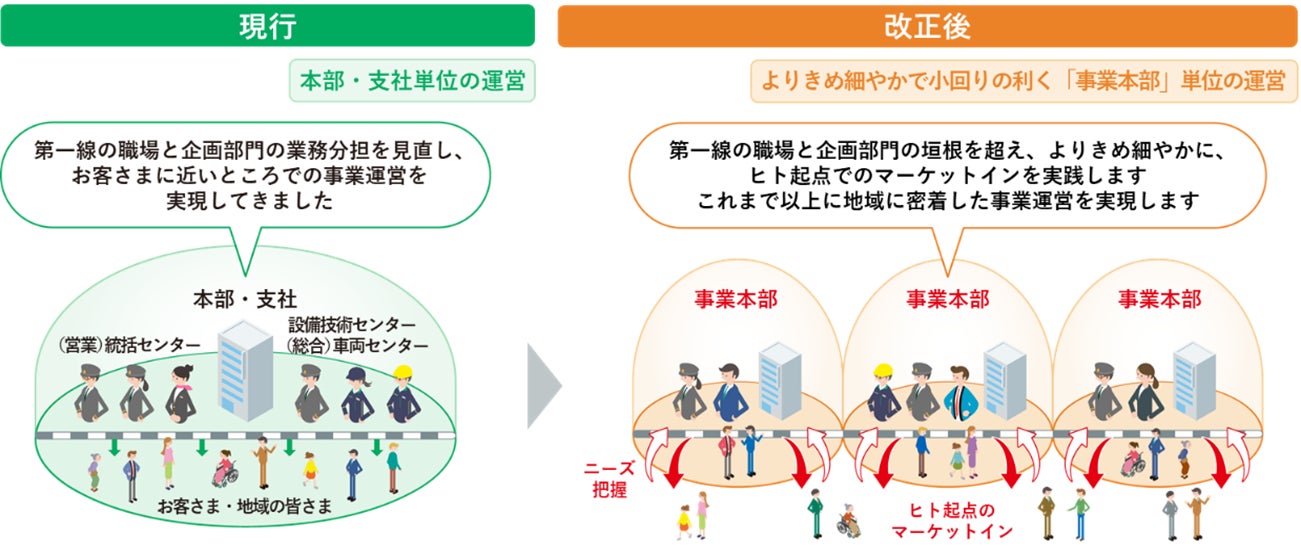 現行

本部・支社単位の運営

第一線の職場と企画部門の業務分担を見直し、お客さまに近いところでの事業運営を実現してきました

本部・支社

(営業)統括センター

設備技術センター
(総合)車両センター

お客さま・地域の皆さま

改正後

よりきめ細やかで小回りの利く「事業本部」単位の運営

第一線の職場と企画部門の垣根を超え、よりきめ細やかに、ヒト起点でのマーケットインを実践します
これまで以上に地域に密着した事業運営を実現します

事業本部

事業本部

事業本部

ニーズ把握

ヒト起点のマーケットイン